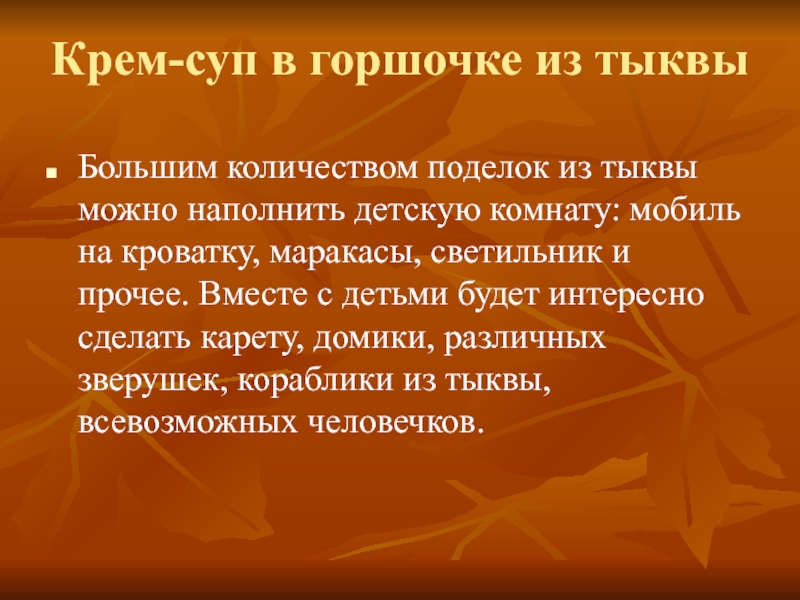 Крем-суп в горшочке из тыквы

Большим количеством поделок из тыквы можно наполнить детскую комнату: мобиль на кроватку, маракасы, светильник и прочее. Вместе с детьми будет интересно сделать карету, домики, различных зверушек, кораблики из тыквы, всевозможных человечков.